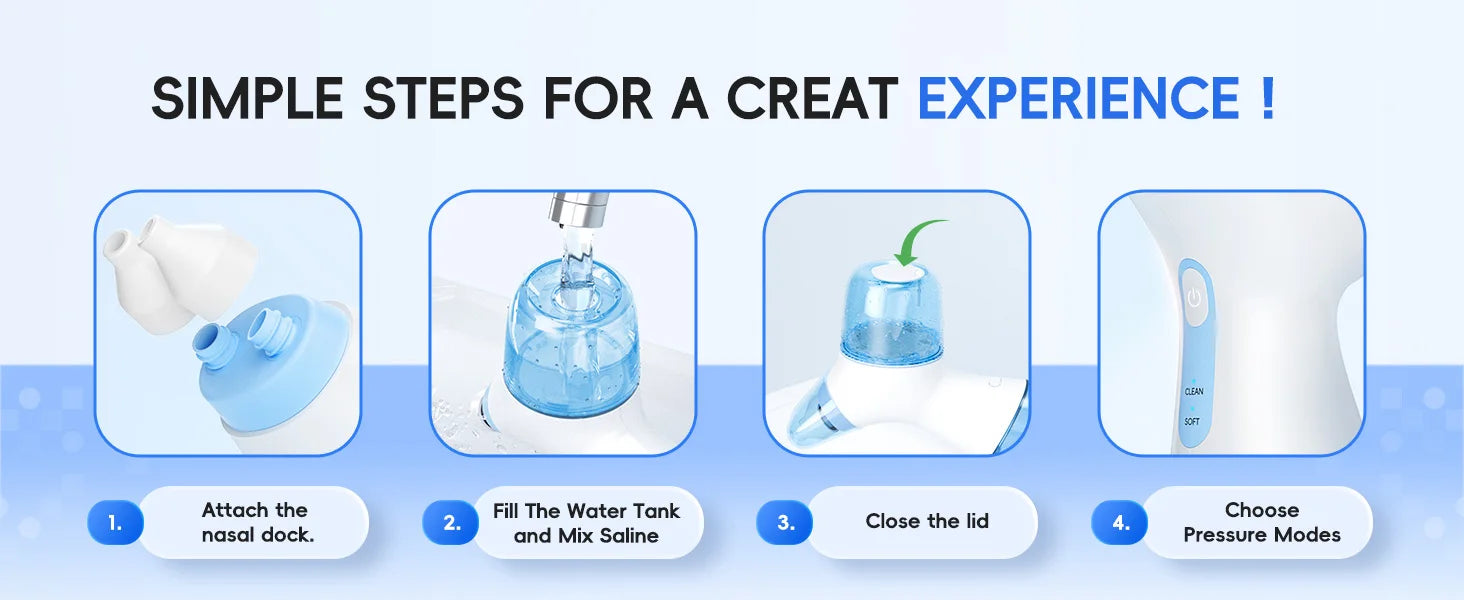 SIMPLE STEPS FOR A CREAT EXPERIENCE !

CLEAN
SOFT

1. Attach the nasal dock.

2. Fill The Water Tank and Mix Saline

3. Close the lid

4. Choose Pressure Modes